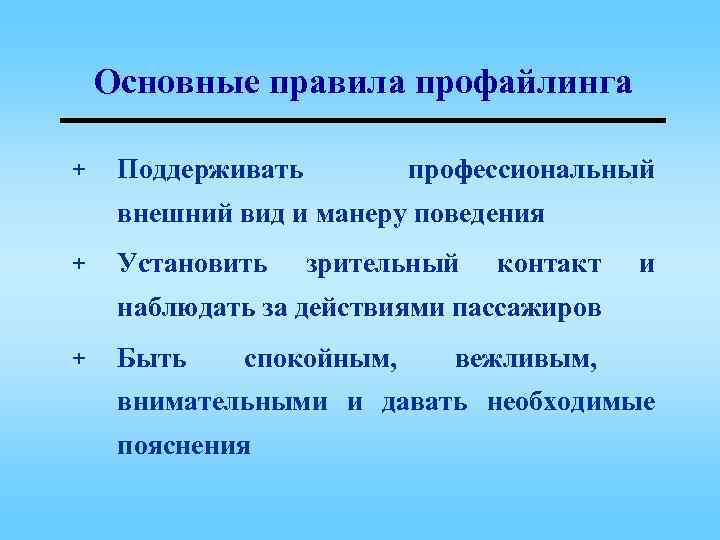 Основные правила профайлинга

+ Поддерживать профессиональный внешний вид и манеру поведения

+ Установить зрительный контакт и наблюдать за действиями пассажиров

+ Быть спокойным, вежливым, внимательными и давать необходимые пояснения